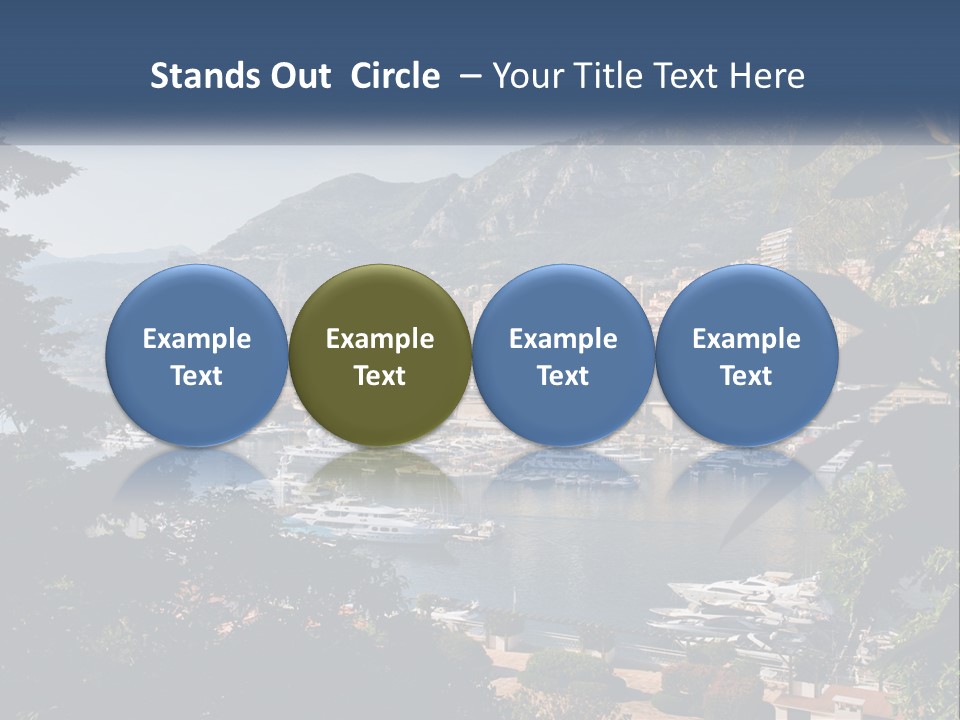 Stands Out Circle – Your Title Text Here

Example Text

Example Text

Example Text

Example Text